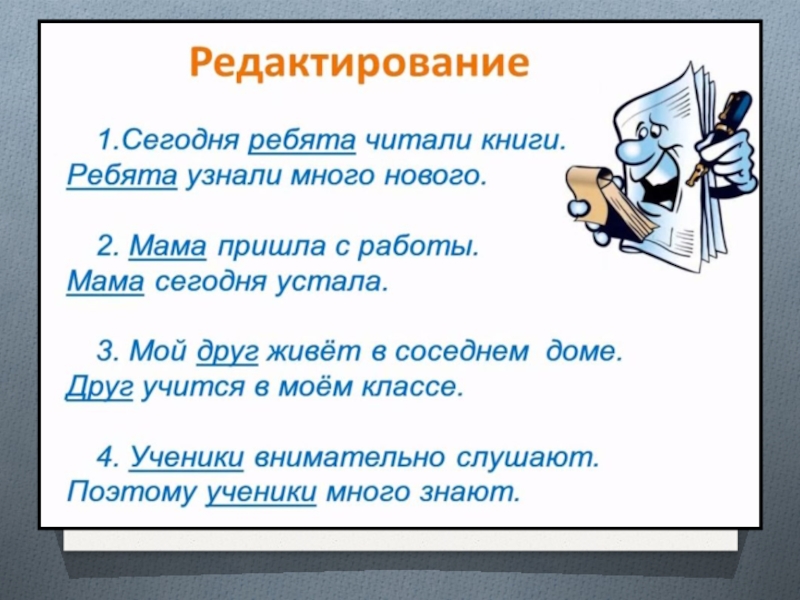 Редактирование

1.Сегодня ребята читали книги. Ребята узнали много нового.

2. Мама пришла с работы. Мама сегодня устала.

3. Мой друг живёт в соседнем доме. Друг учится в моём классе.

4. Ученики внимательно слушают. Поэтому ученики много знают.